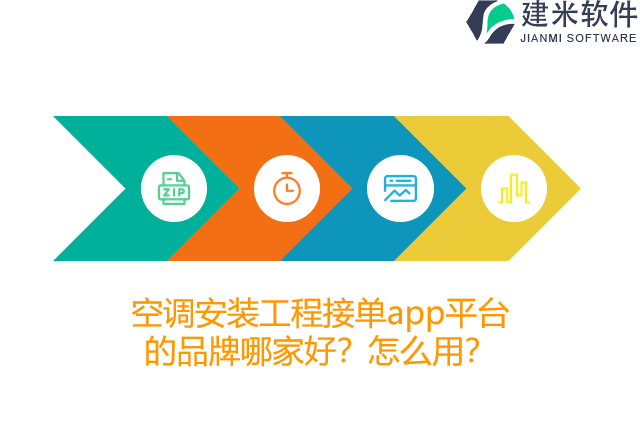 建米软件
JIANMI SOFTWARE

ZIP

空调安装工程接单app平台的品牌哪家好？怎么用？